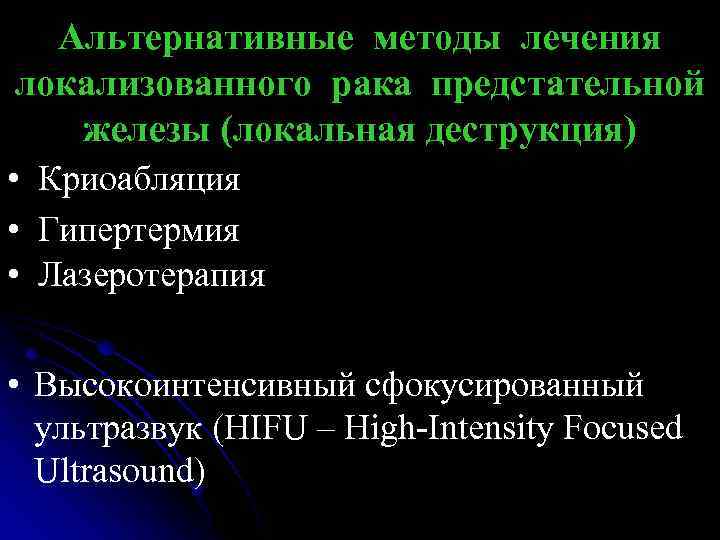 Альтернативные методы лечения локализованного рака предстательной железы (локальная деструкция)

• Криоабляция
• Гипертермия
• Лазеротерапия

• Высокоинтенсивный сфокусированный ультразвук (HIFU – High-Intensity Focused Ultrasound)